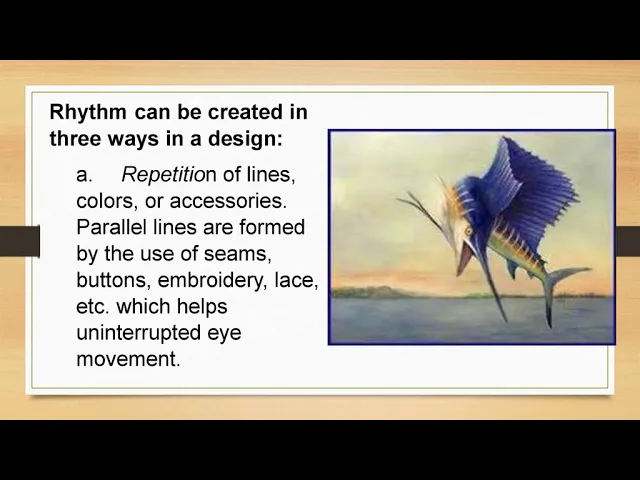 Rhythm can be created in three ways in a design:

a. Repetition of lines, colors, or accessories. Parallel lines are formed by the use of seams, buttons, embroidery, lace, etc. which helps uninterrupted eye movement.